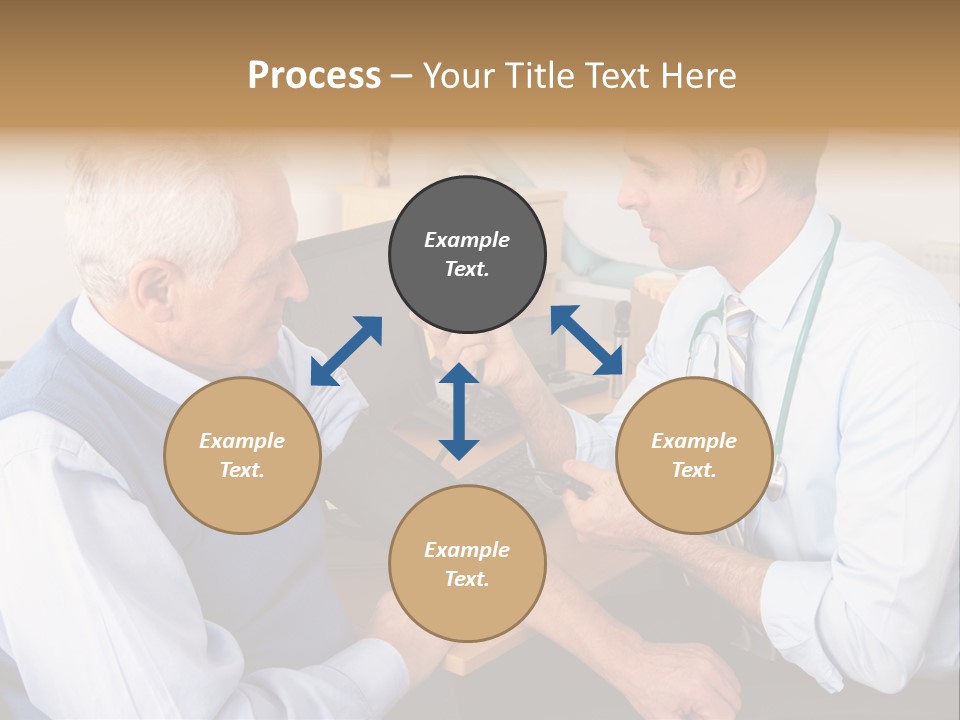 Process – Your Title Text Here

Example Text.

Example Text.

Example Text.

Example Text.